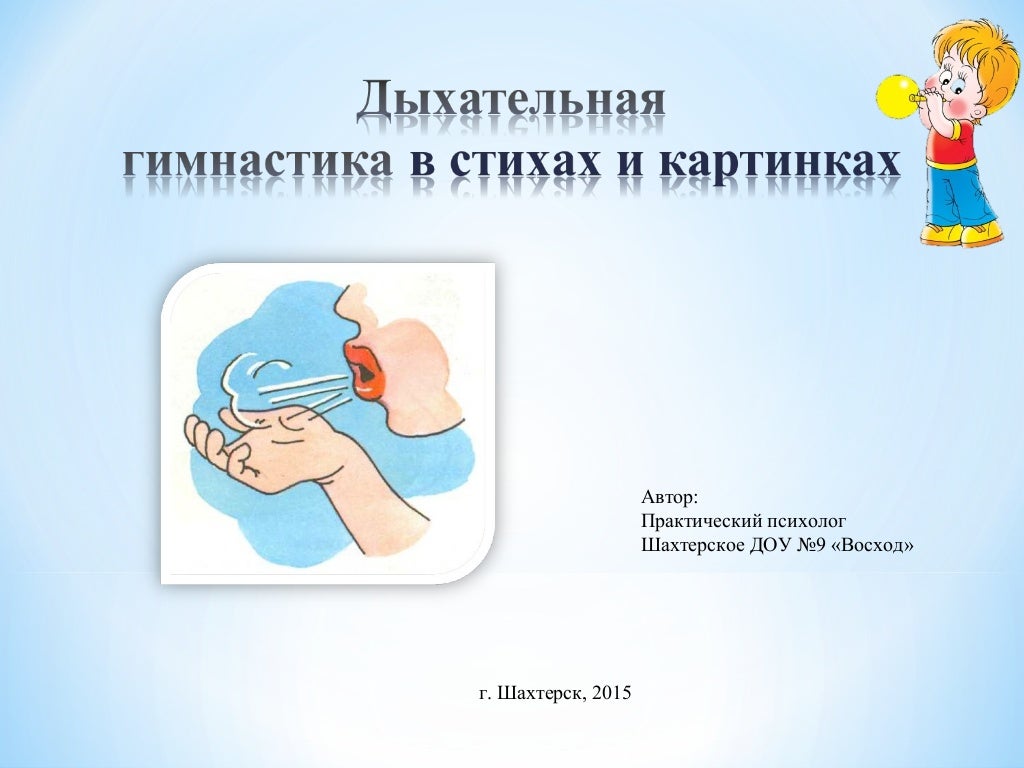 Дыхательная гимнастика в стихах и картинках

Автор:
Практический психолог
Шахтерское ДОУ №9 «Восход»

г. Шахтерск, 2015